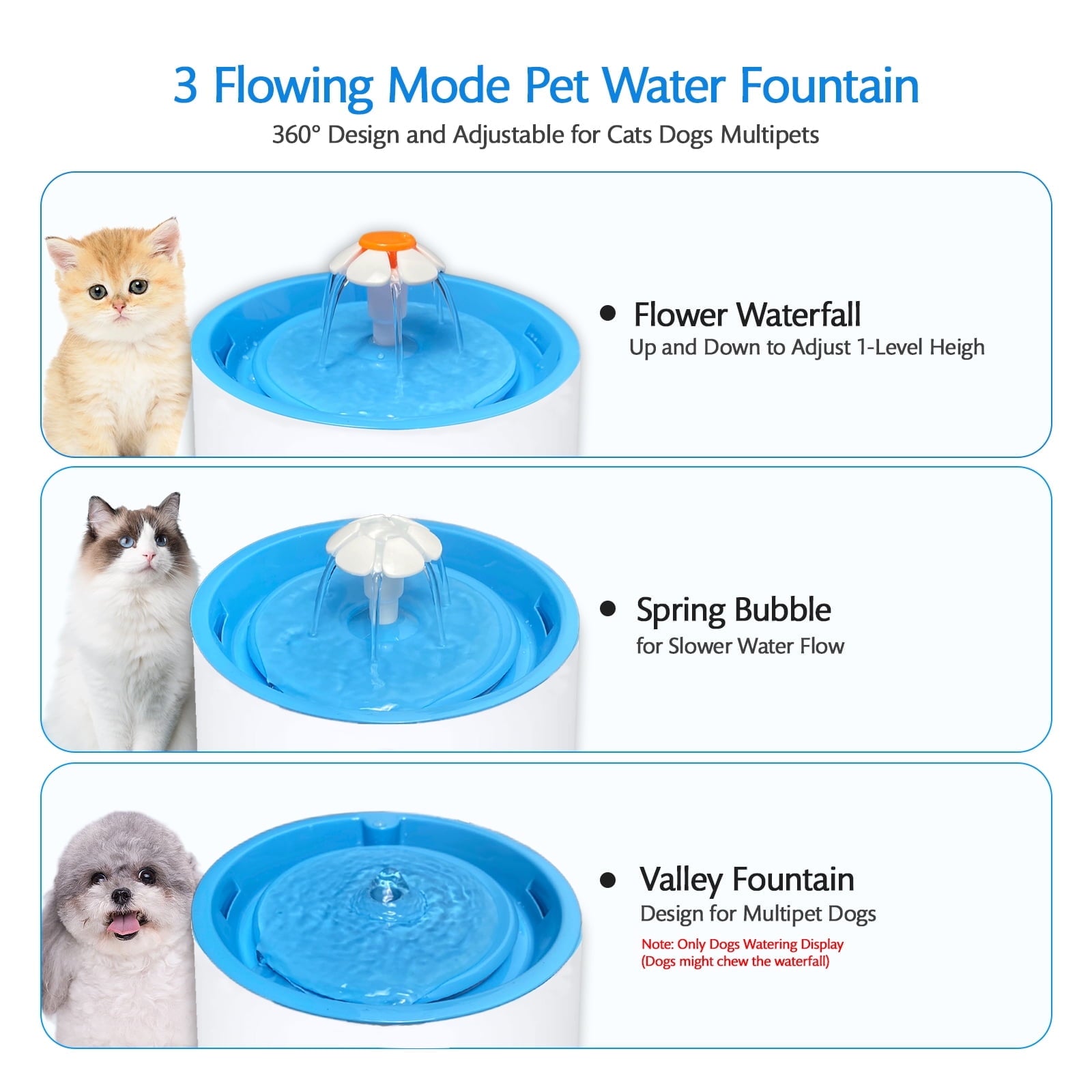 3 Flowing Mode Pet Water Fountain

360° Design and Adjustable for Cats Dogs Multipets

• Flower Waterfall
Up and Down to Adjust 1-Level Heigh

• Spring Bubble
for Slower Water Flow

• Valley Fountain
Design for Multipet Dogs
Note: Only Dogs Watering Display
(Dogs might chew the waterfall)